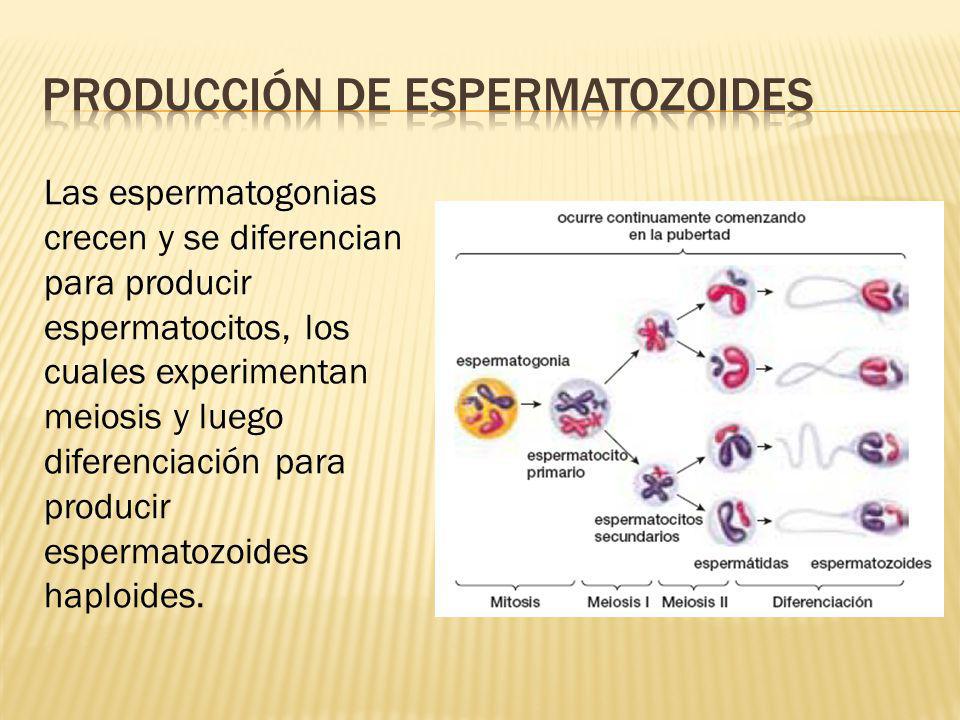 PRODUCCIÓN DE ESPERMATOZOIDES

Las espermatogonias crecen y se diferencian para producir espermatocitos, los cuales experimentan meiosis y luego diferenciación para producir espermatozoides haploides.

ocurre continuamente comenzando en la pubertad

espermatogonia

espermatocito primario

espermatocitos secundarios

espermátidas

espermatozoides

Mitosis

Meiosis I

Meiosis II

Diferenciación